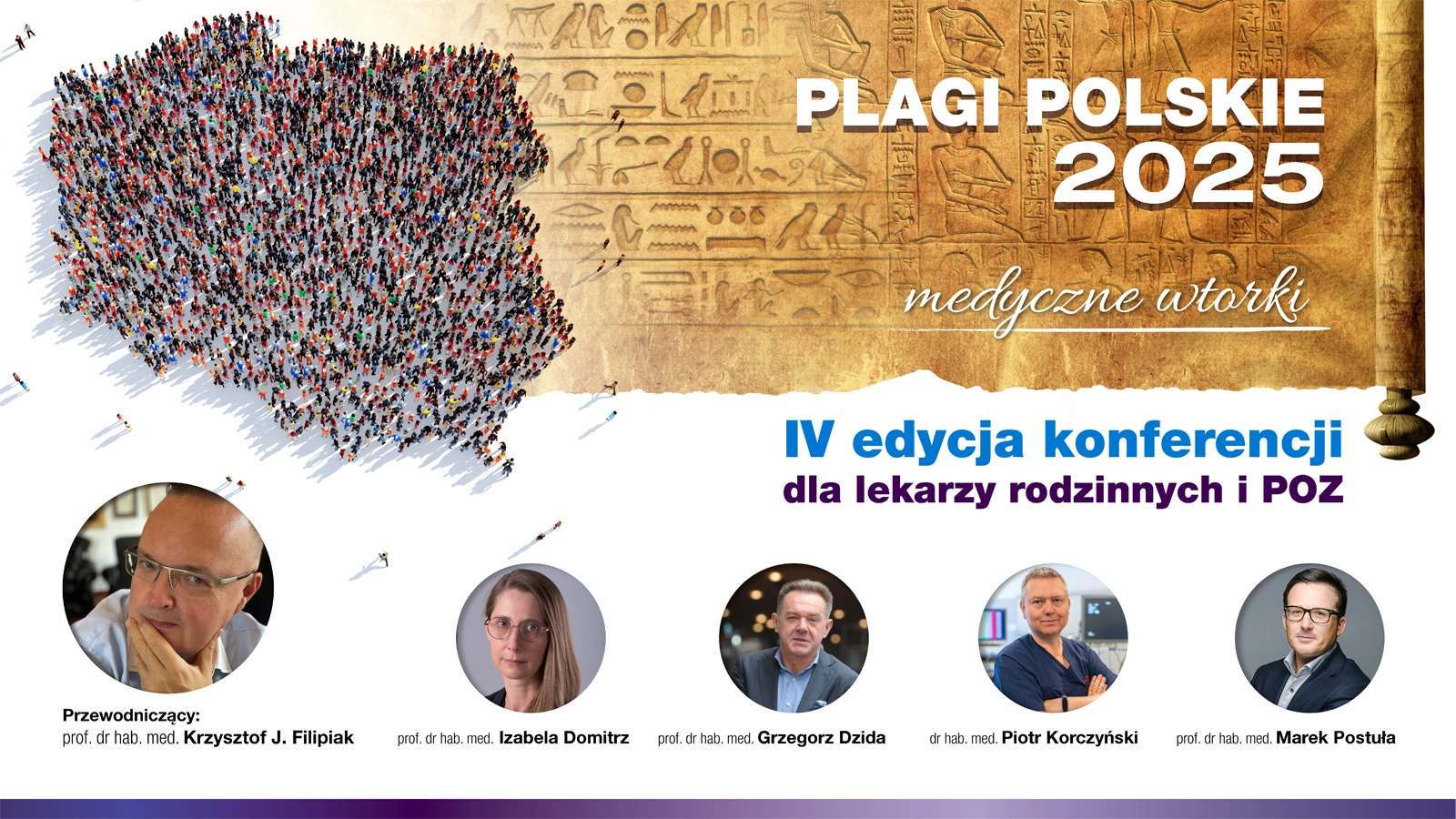 PLAGI POLSKIE
2025

medyczne wtorki

IV edycja konferencji
dla lekarzy rodzinnych i POZ

Przewodniczący:
prof. dr hab. med. Krzysztof J. Filipiak

prof. dr hab. med. Izabela Domitrz

prof. dr hab. med. Grzegorz Dzida

dr hab. med. Piotr Korczyński

prof. dr hab. med. Marek Postuła